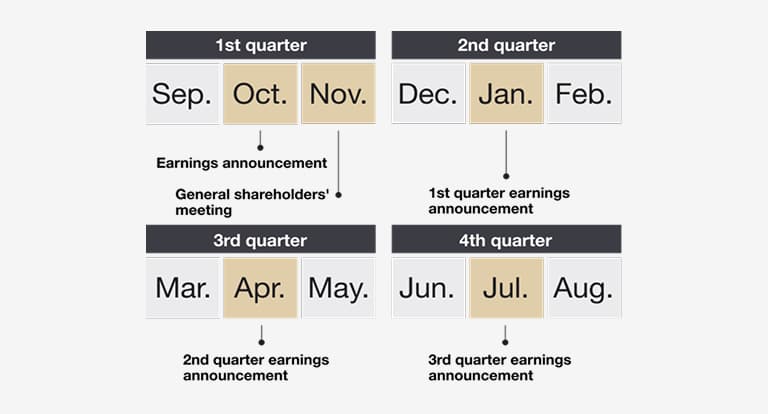 1st quarter

Sep. Oct. Nov.

Earnings announcement

General shareholders' meeting

2nd quarter

Dec. Jan. Feb.

1st quarter earnings announcement

3rd quarter

Mar. Apr. May.

2nd quarter earnings announcement

4th quarter

Jun. Jul. Aug.

3rd quarter earnings announcement